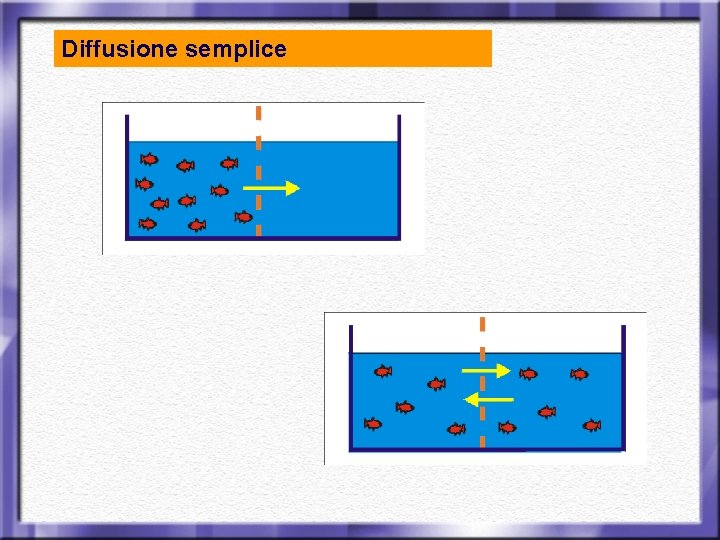 Diffusione semplice